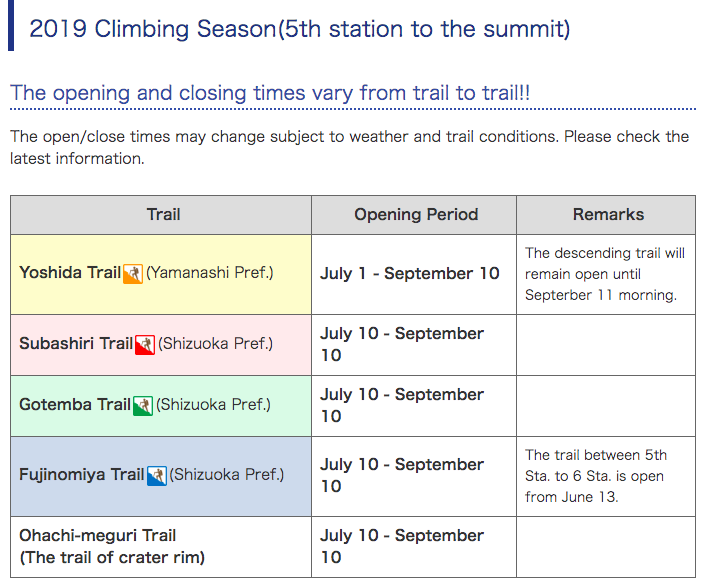 2019 Climbing Season(5th station to the summit)

The opening and closing times vary from trail to trail!!

The open/close times may change subject to weather and trail conditions. Please check the latest information.

| Trail | Opening Period | Remarks |
|---|---|---|
| Yoshida Trail (Yamanashi Pref.) | July 1 - September 10 | The descending trail will remain open until Septerber 11 morning. |
| Subashiri Trail (Shizuoka Pref.) | July 10 - September 10 | |
| Gotemba Trail (Shizuoka Pref.) | July 10 - September 10 | |
| Fujinomiya Trail (Shizuoka Pref.) | July 10 - September 10 | The trail between 5th Sta. to 6 Sta. is open from June 13. |
| Ohachi-meguri Trail (The trail of crater rim) | July 10 - September 10 | |